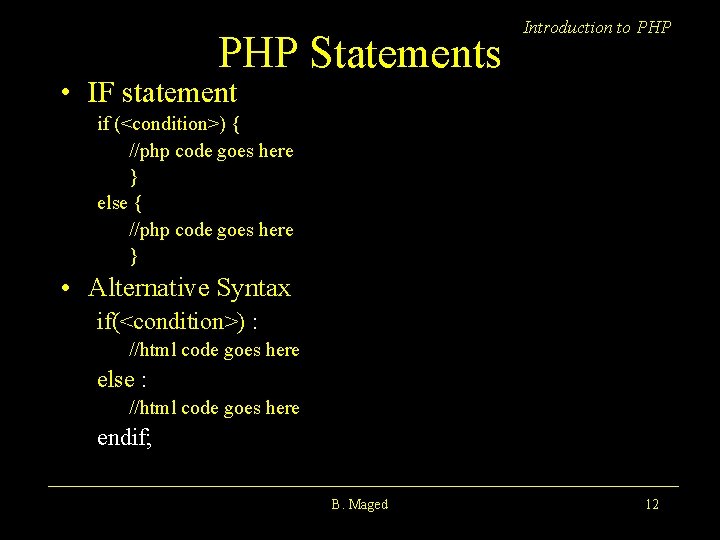 Introduction to PHP

PHP Statements

• IF statement
if (<condition>) {
//php code goes here
}
else {
//php code goes here
}

• Alternative Syntax
if(<condition>) :
//html code goes here
else :
//html code goes here
endif;

B. Maged

12